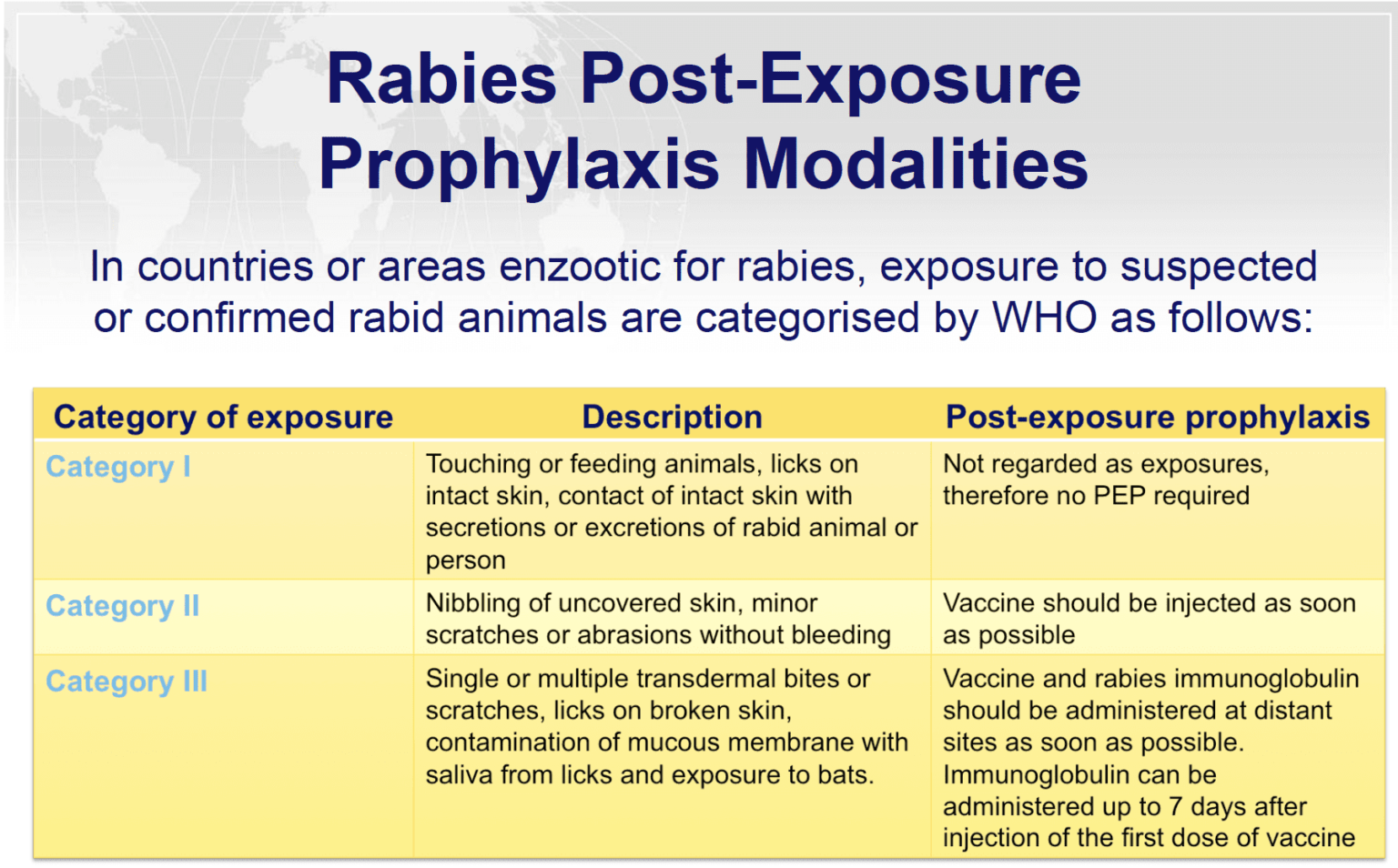 Rabies Post-Exposure Prophylaxis Modalities

In countries or areas enzootic for rabies, exposure to suspected or confirmed rabid animals are categorised by WHO as follows:

| Category of exposure | Description | Post-exposure prophylaxis |
|---|---|---|
| Category I | Touching or feeding animals, licks on intact skin, contact of intact skin with secretions or excretions of rabid animal or person | Not regarded as exposures, therefore no PEP required |
| Category II | Nibbling of uncovered skin, minor scratches or abrasions without bleeding | Vaccine should be injected as soon as possible |
| Category III | Single or multiple transdermal bites or scratches, licks on broken skin, contamination of mucous membrane with saliva from licks and exposure to bats. | Vaccine and rabies immunoglobulin should be administered at distant sites as soon as possible. Immunoglobulin can be administered up to 7 days after injection of the first dose of vaccine |